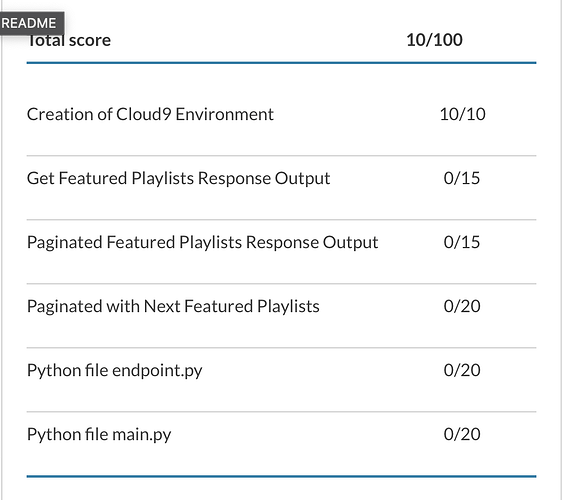 README

| Total score | 10/100 |
|---|---|
| Creation of Cloud9 Environment | 10/10 |
| Get Featured Playlists Response Output | 0/15 |
| Paginated Featured Playlists Response Output | 0/15 |
| Paginated with Next Featured Playlists | 0/20 |
| Python file endpoint.py | 0/20 |
| Python file main.py | 0/20 |